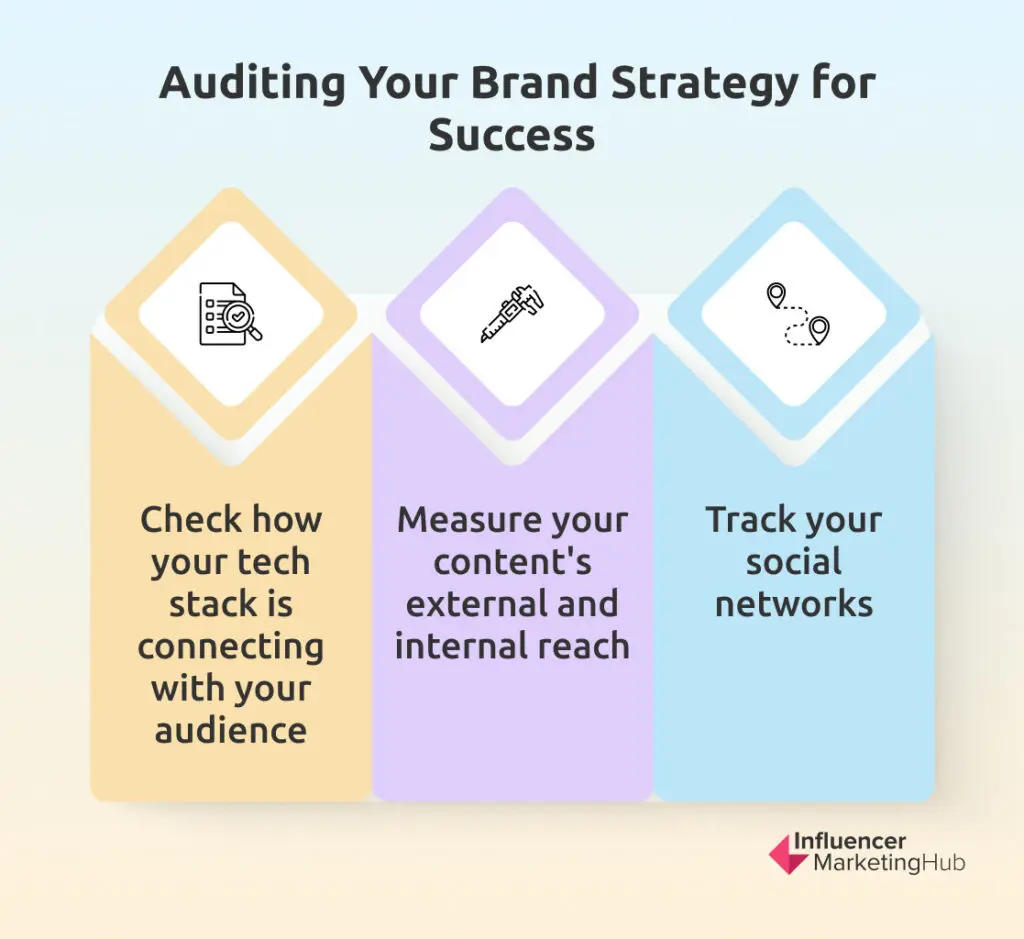 Auditing Your Brand Strategy for Success

Check how your tech stack is connecting with your audience

Measure your content's external and internal reach

Track your social networks

Influencer MarketingHub